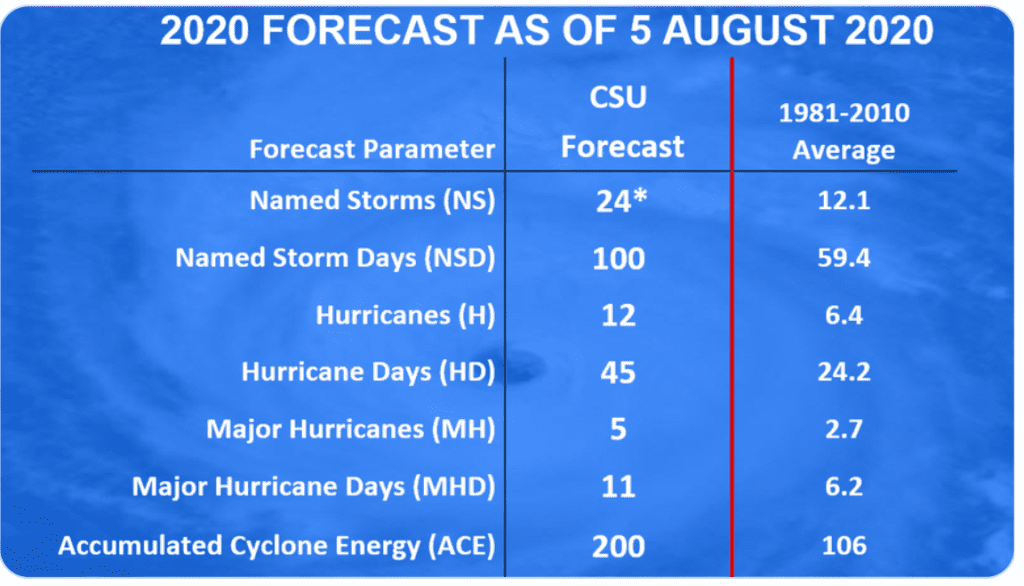 2020 FORECAST AS OF 5 AUGUST 2020

| Forecast Parameter | CSU Forecast | 1981-2010 Average |
|---|---|---|
| Named Storms (NS) | 24* | 12.1 |
| Named Storm Days (NSD) | 100 | 59.4 |
| Hurricanes (H) | 12 | 6.4 |
| Hurricane Days (HD) | 45 | 24.2 |
| Major Hurricanes (MH) | 5 | 2.7 |
| Major Hurricane Days (MHD) | 11 | 6.2 |
| Accumulated Cyclone Energy (ACE) | 200 | 106 |